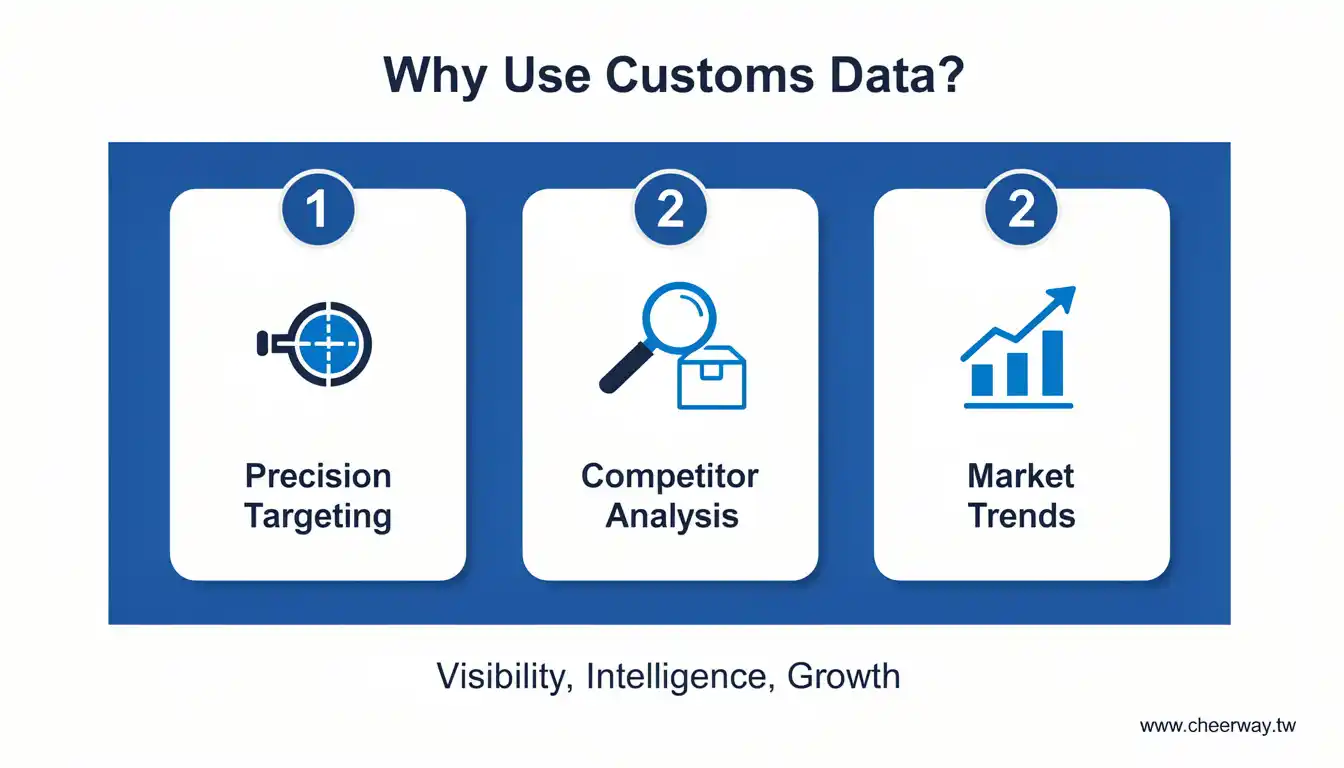 Why Use Customs Data?

1

Precision Targeting

2

Competitor Analysis

2

Market Trends

Visibility, Intelligence, Growth

www.cheerway.tw